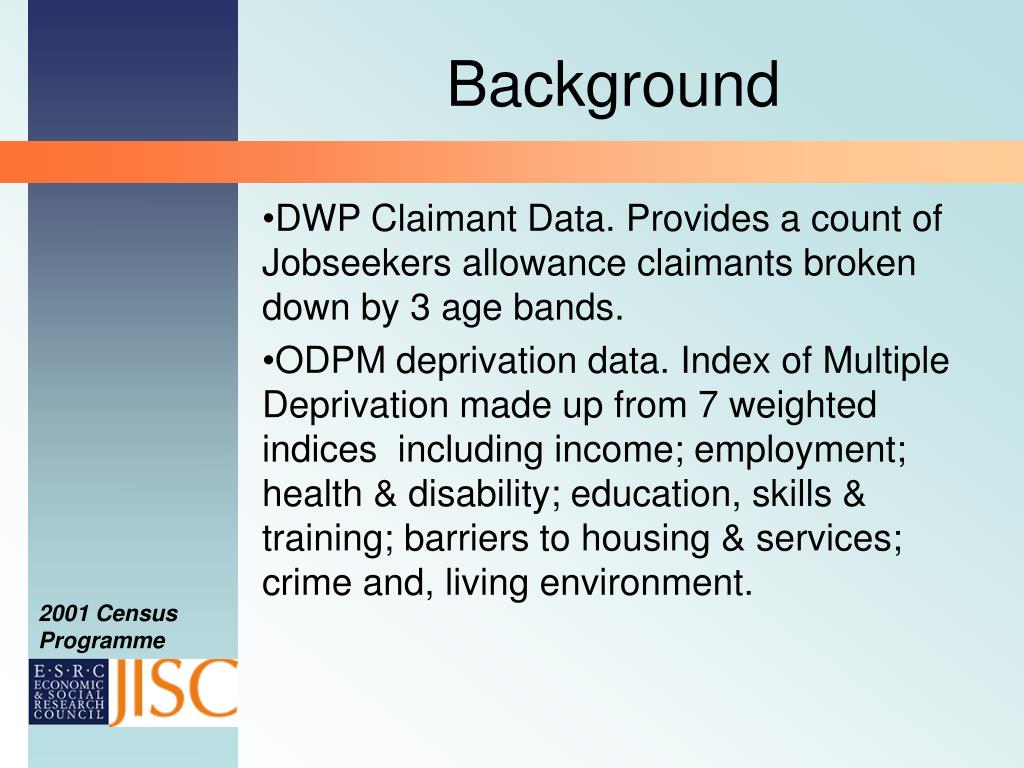 Background

•DWP Claimant Data. Provides a count of Jobseekers allowance claimants broken down by 3 age bands.

•ODPM deprivation data. Index of Multiple Deprivation made up from 7 weighted indices including income; employment; health & disability; education, skills & training; barriers to housing & services; crime and, living environment.

2001 Census Programme

E·S·R·C ECONOMIC & SOCIAL RESEARCH COUNCIL

JISC